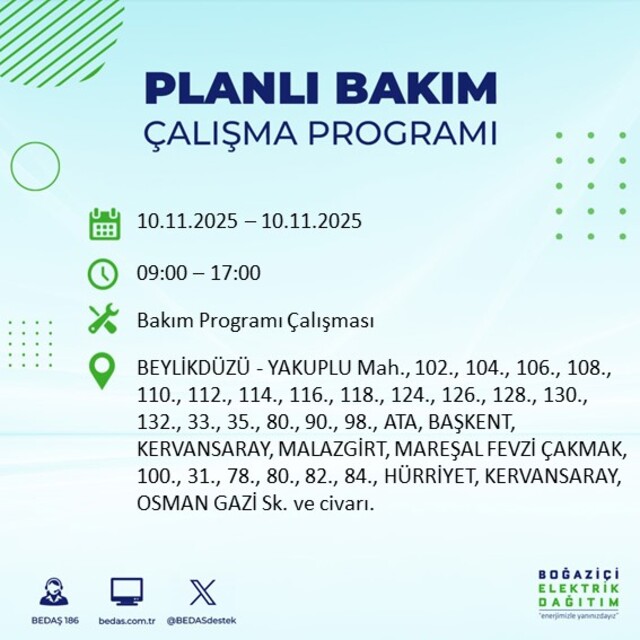 PLANLI BAKIM
ÇALIŞMA PROGRAMI

10.11.2025 – 10.11.2025

09:00 – 17:00

Bakım Programı Çalışması

BEYLİKDÜZÜ - YAKUPLU Mah., 102., 104., 106., 108., 110., 112., 114., 116., 118., 124., 126., 128., 130., 132., 33., 35., 80., 90., 98., ATA, BAŞKENT, KERVANSARAY, MALAZGİRT, MAREŞAL FEVZİ ÇAKMAK, 100., 31., 78., 80., 82., 84., HÜRRİYET, KERVANSARAY, OSMAN GAZİ Sk. ve civarı.

BEDAŞ 186
bedas.com.tr
@BEDASdestek

BOĞAZİÇİ
ELEKTRİK
DAĞITIM
"enerjimizle yanınızdayız"